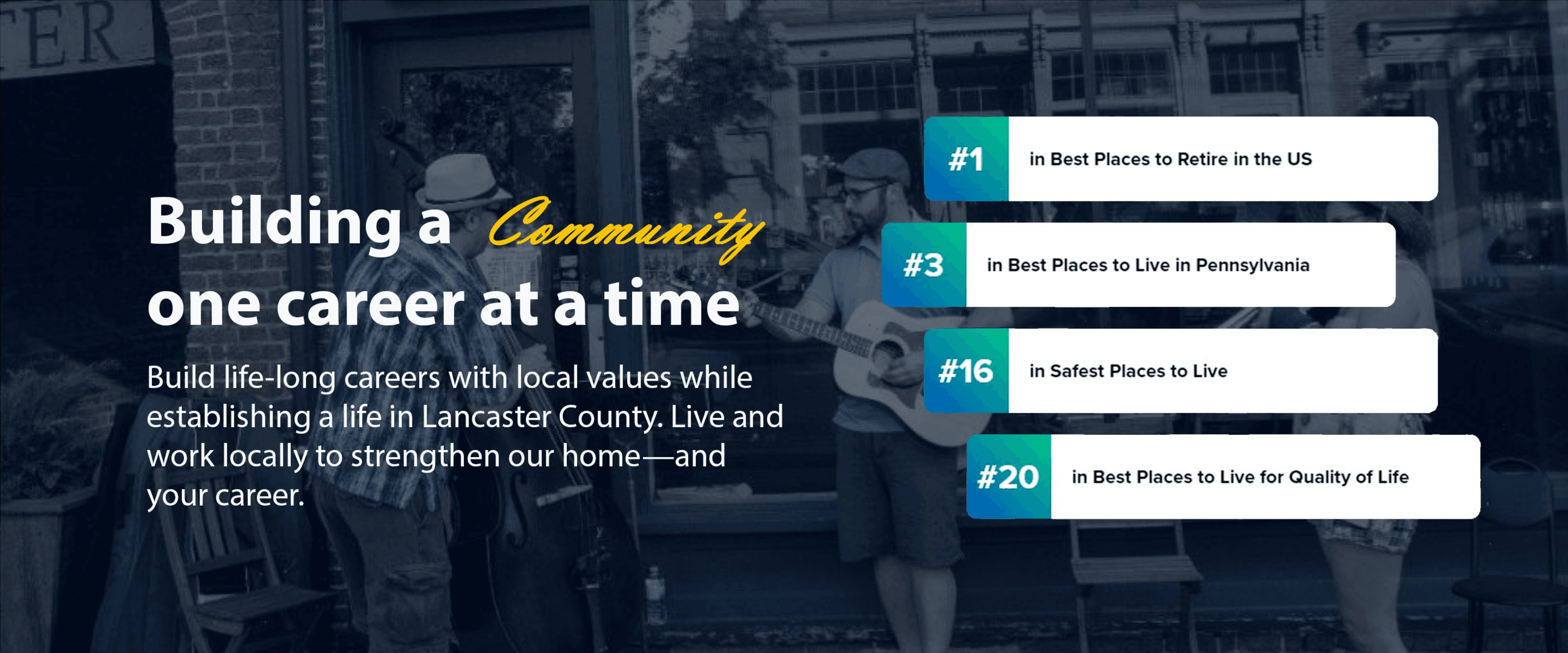 TER

Building a Community one career at a time

Build life-long careers with local values while establishing a life in Lancaster County. Live and work locally to strengthen our home—and your career.

#1 in Best Places to Retire in the US

#3 in Best Places to Live in Pennsylvania

#16 in Safest Places to Live

#20 in Best Places to Live for Quality of Life